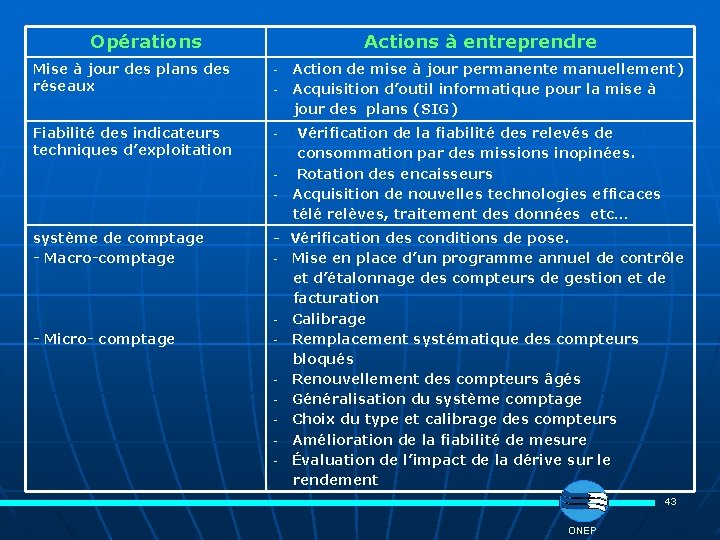 | Opérations | Actions à entreprendre |
|---|---|
| Mise à jour des plans des réseaux | - Action de mise à jour permanente manuellement) - Acquisition d'outil informatique pour la mise à jour des plans (SIG) |
| Fiabilité des indicateurs techniques d'exploitation | - Vérification de la fiabilité des relevés de consommation par des missions inopinées. - Rotation des encaisseurs - Acquisition de nouvelles technologies efficaces télé relèves, traitement des données etc… |
| système de comptage - Macro-comptage - Micro- comptage | - Vérification des conditions de pose. - Mise en place d'un programme annuel de contrôle et d'étalonnage des compteurs de gestion et de facturation - Calibrage - Remplacement systématique des compteurs bloqués - Renouvellement des compteurs âgés - Généralisation du système comptage - Choix du type et calibrage des compteurs - Amélioration de la fiabilité de mesure - Évaluation de l'impact de la dérive sur le rendement |

43

ONEP